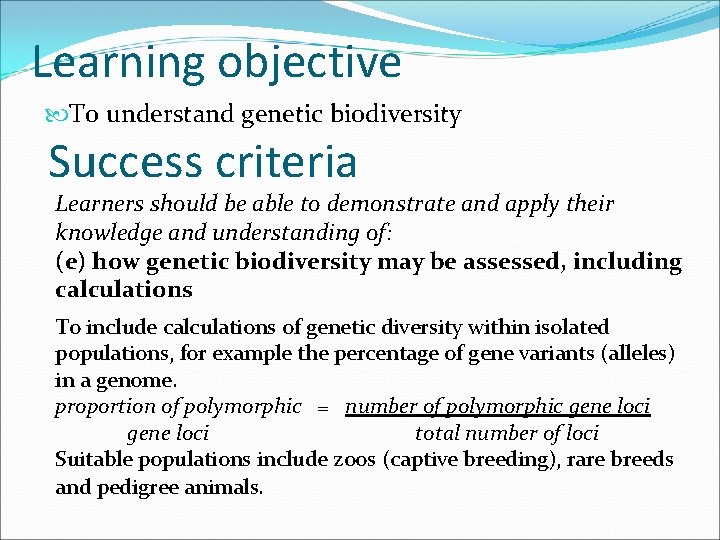 Learning objective

To understand genetic biodiversity

Success criteria

Learners should be able to demonstrate and apply their knowledge and understanding of:

(e) how genetic biodiversity may be assessed, including calculations

To include calculations of genetic diversity within isolated populations, for example the percentage of gene variants (alleles) in a genome.

$\text{proportion of polymorphic gene loci} = \frac{\text{number of polymorphic gene loci}}{\text{total number of loci}}$

Suitable populations include zoos (captive breeding), rare breeds and pedigree animals.